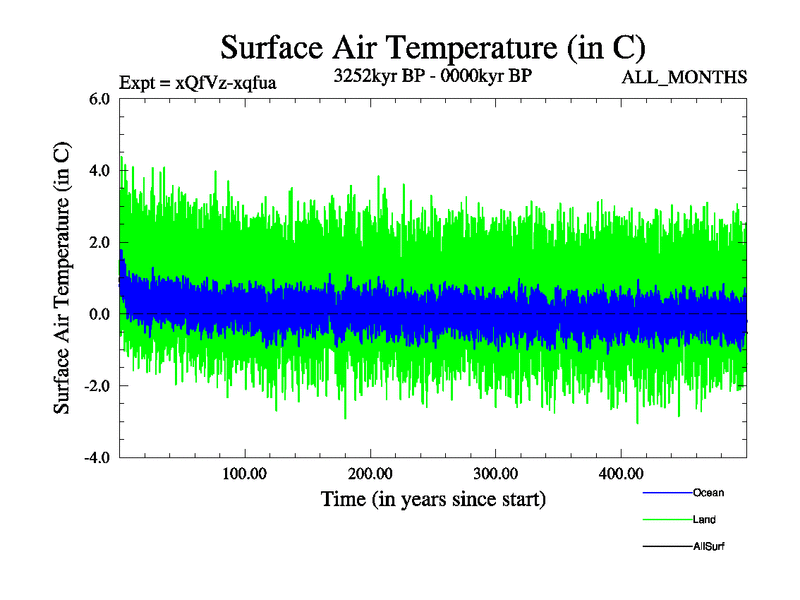 Surface Air Temperature (in C)

Expt = xQfVz-xqfua

3252kyr BP - 0000kyr BP

ALL_MONTHS

Surface Air Temperature (in C)

6.0
4.0
2.0
0.0
-2.0
-4.0

100.00
200.00
300.00
400.00

Time (in years since start)

Ocean
Land
AllSurf